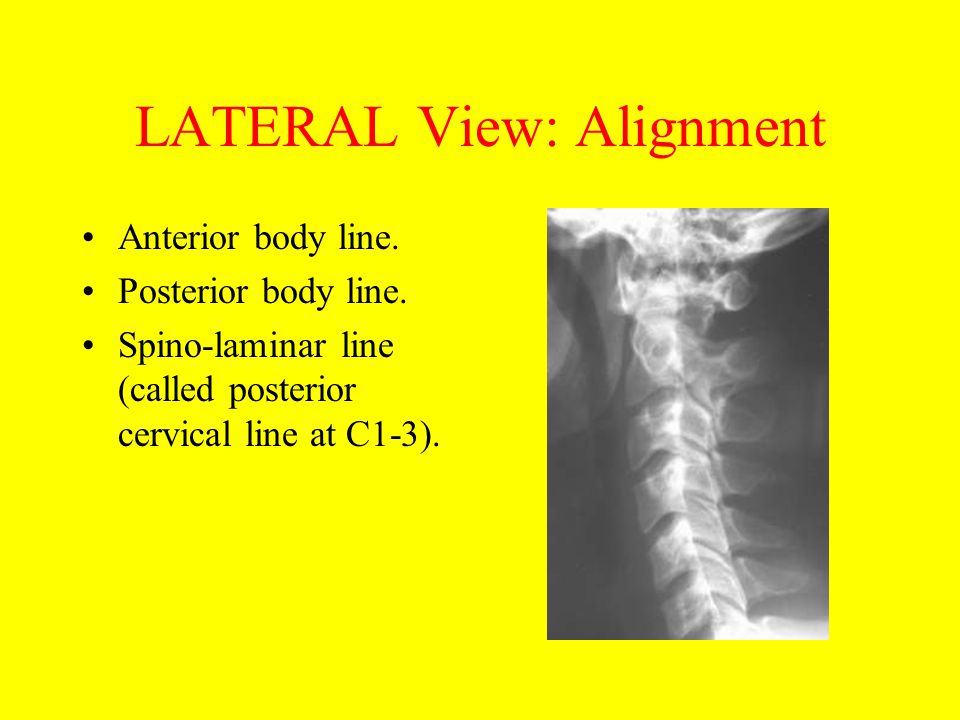 LATERAL View: Alignment

• Anterior body line.
• Posterior body line.
• Spino-laminar line (called posterior cervical line at C1-3).